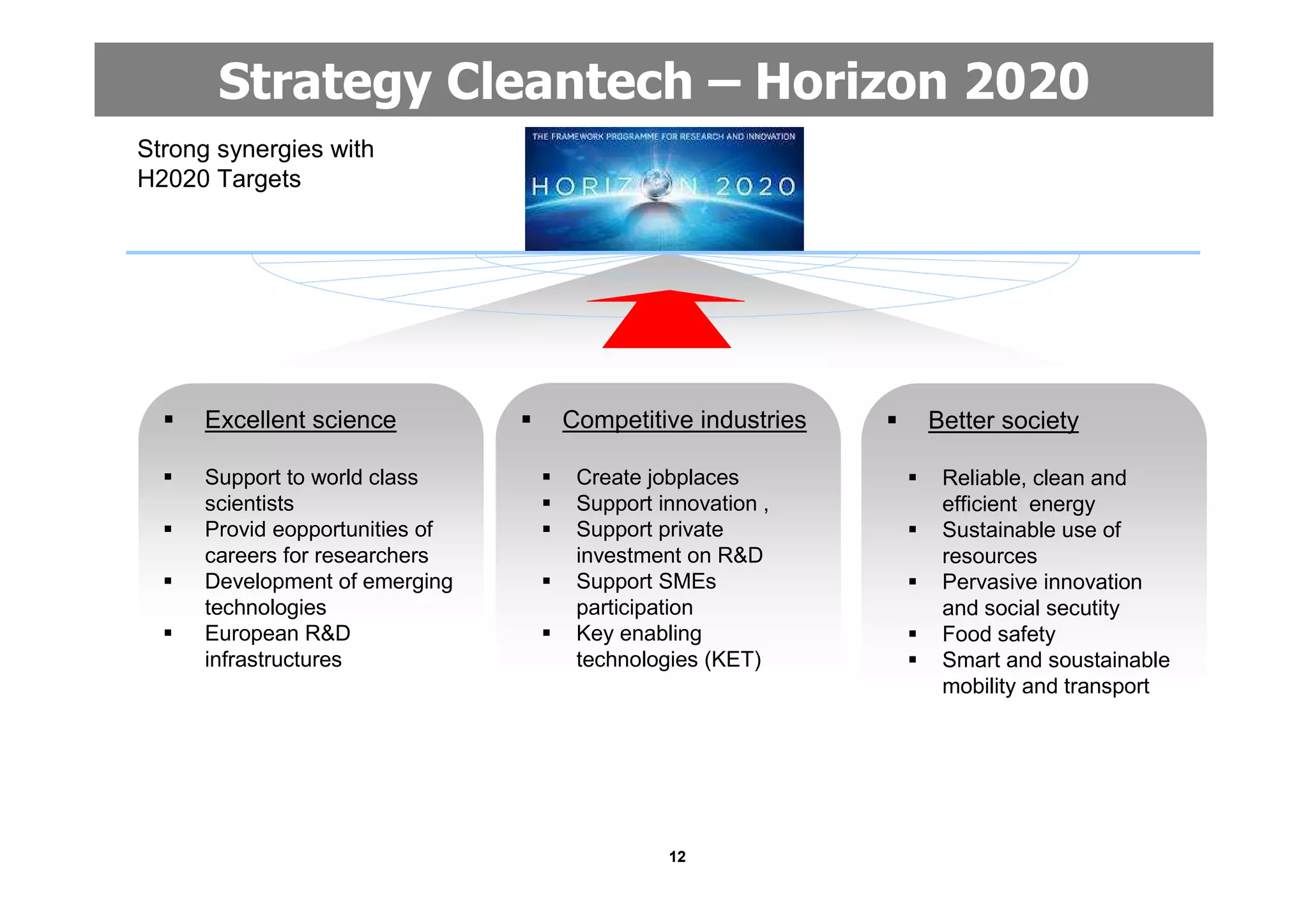 Strategy Cleantech – Horizon 2020

Strong synergies with H2020 Targets

THE FRAMEWORK PROGRAMME FOR RESEARCH AND INNOVATION

HORIZON 2020

▪ Excellent science

▪ Support to world class scientists
▪ Provid eopportunities of careers for researchers
▪ Development of emerging technologies
▪ European R&D infrastructures

▪ Competitive industries

▪ Create jobplaces
▪ Support innovation ,
▪ Support private investment on R&D
▪ Support SMEs participation
▪ Key enabling technologies (KET)

▪ Better society

▪ Reliable, clean and efficient energy
▪ Sustainable use of resources
▪ Pervasive innovation and social secutity
▪ Food safety
▪ Smart and soustainable mobility and transport

12